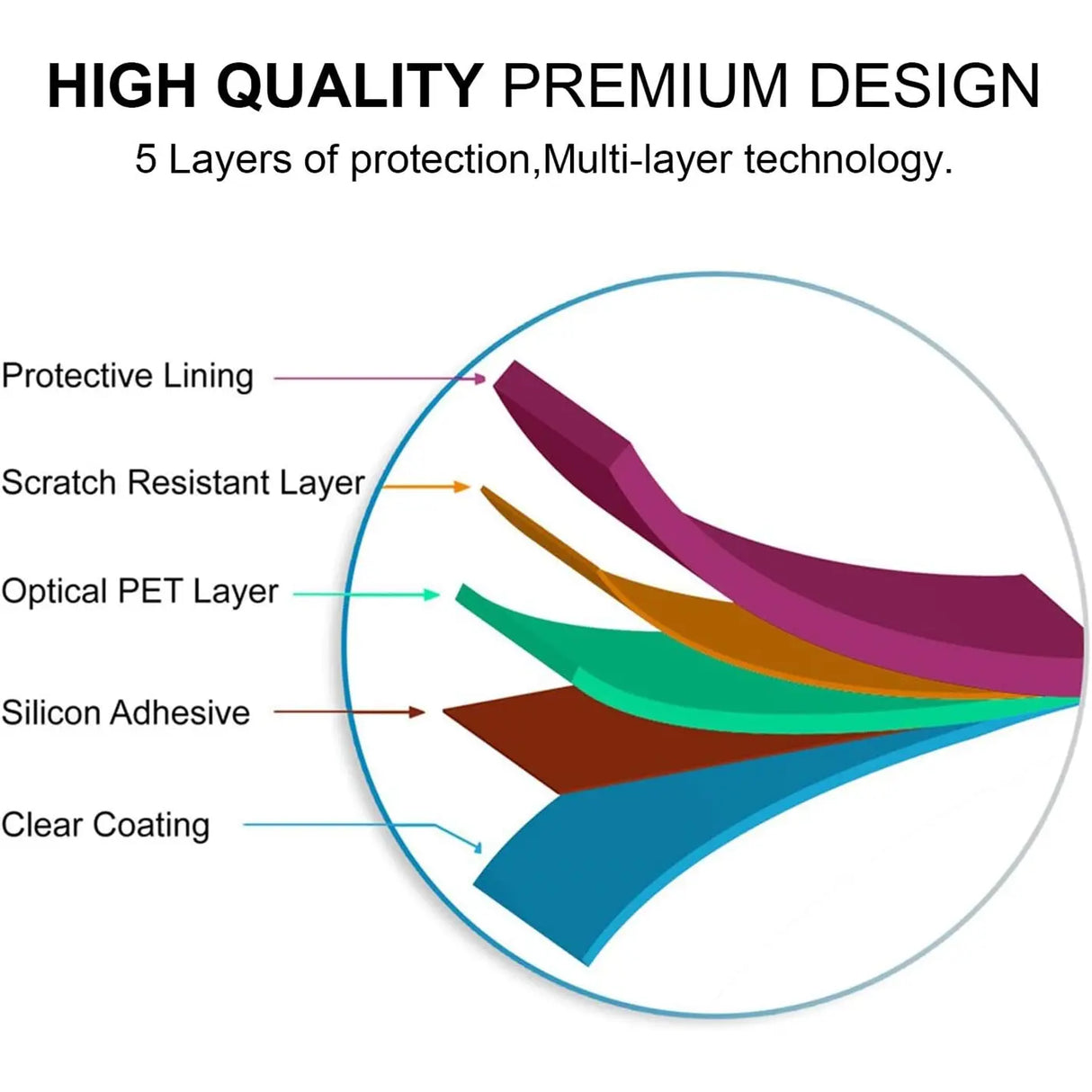 HIGH QUALITY PREMIUM DESIGN

5 Layers of protection,Multi-layer technology.

Protective Lining

Scratch Resistant Layer

Optical PET Layer

Silicon Adhesive

Clear Coating